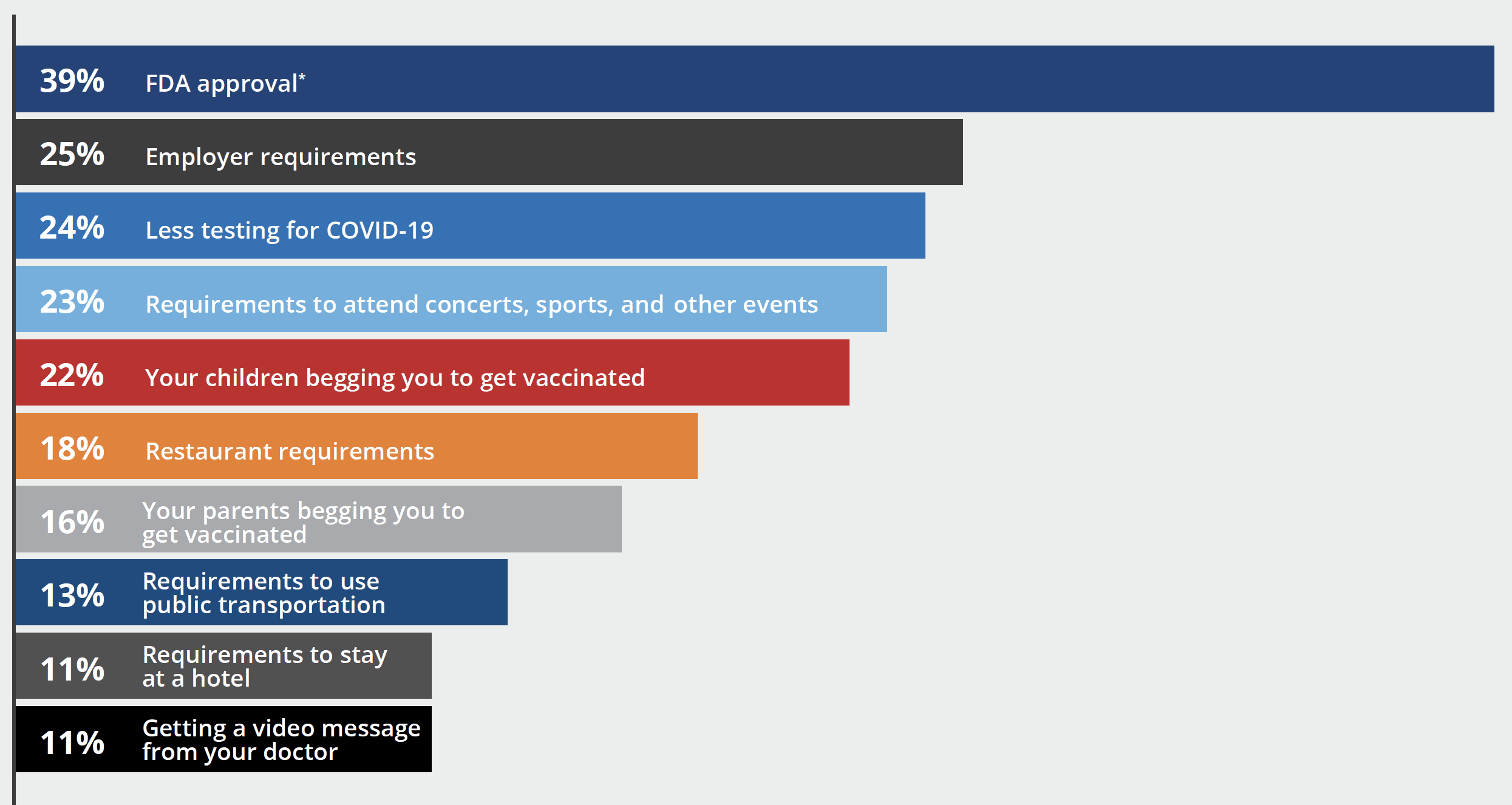 39% FDA approval*

25% Employer requirements

24% Less testing for COVID-19

23% Requirements to attend concerts, sports, and other events

22% Your children begging you to get vaccinated

18% Restaurant requirements

16% Your parents begging you to get vaccinated

13% Requirements to use public transportation

11% Requirements to stay at a hotel

11% Getting a video message from your doctor